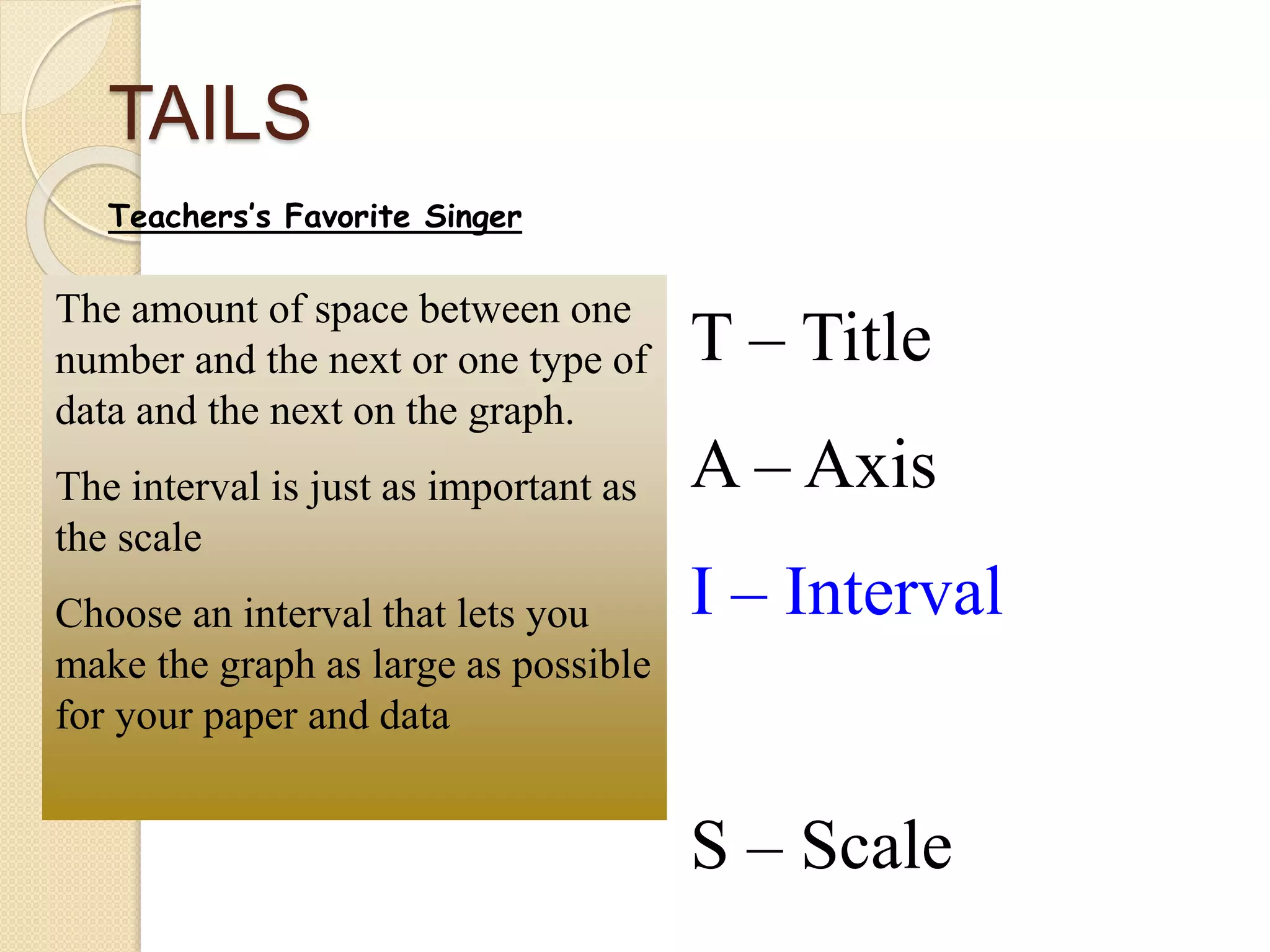 TAILS

Teachers's Favorite Singer

The amount of space between one number and the next or one type of data and the next on the graph.

The interval is just as important as the scale

Choose an interval that lets you make the graph as large as possible for your paper and data

T – Title

A – Axis

I – Interval

S – Scale